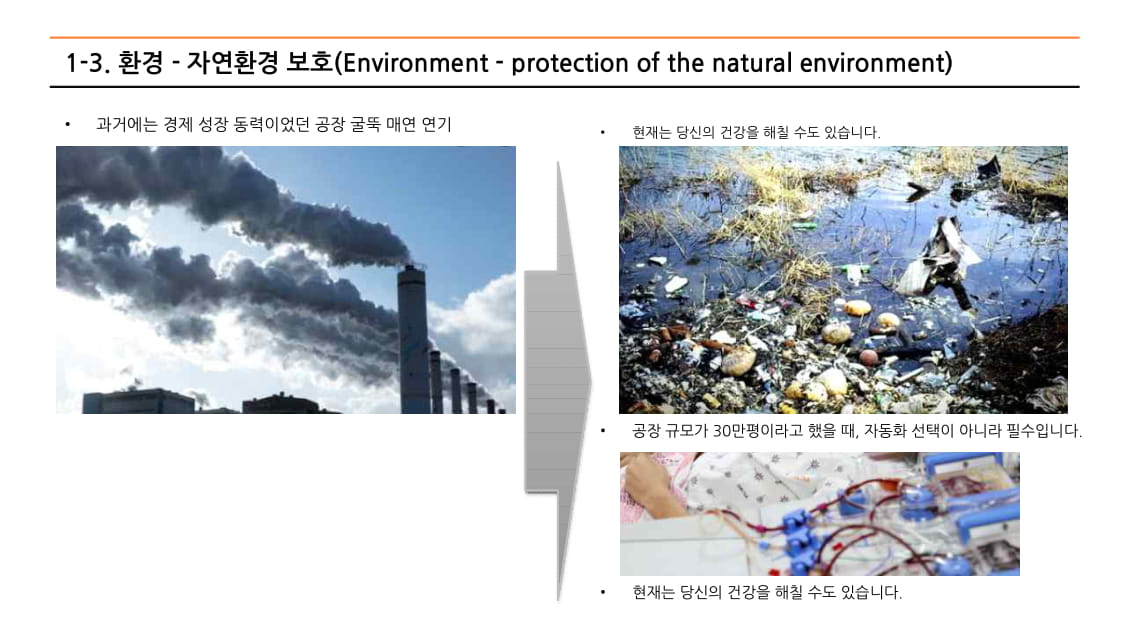 1-3. 환경 - 자연환경 보호(Environment - protection of the natural environment)

• 과거에는 경제 성장 동력이었던 공장 굴뚝 매연 연기

• 현재는 당신의 건강을 해칠 수도 있습니다.

• 공장 규모가 30만평이라고 했을 때, 자동화 선택이 아니라 필수입니다.

• 현재는 당신의 건강을 해칠 수도 있습니다.